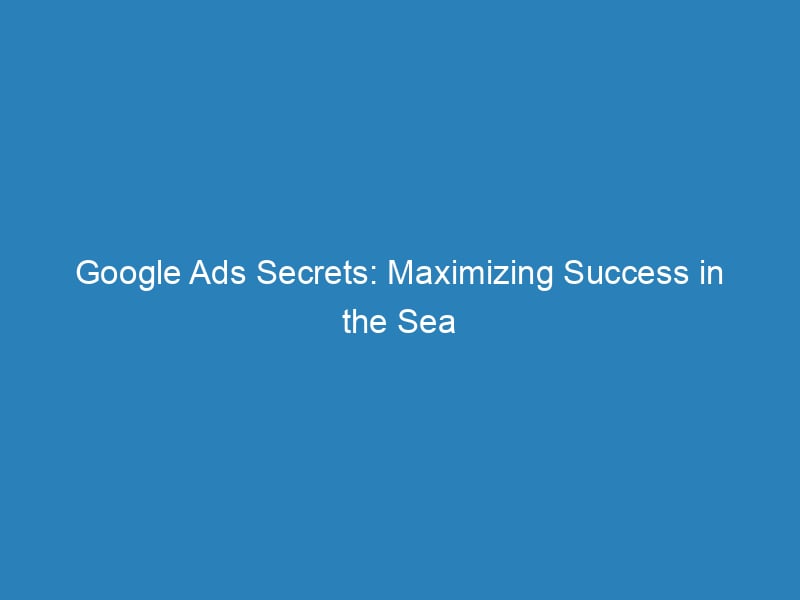 Google Ads Secrets: Maximizing Success in the Sea